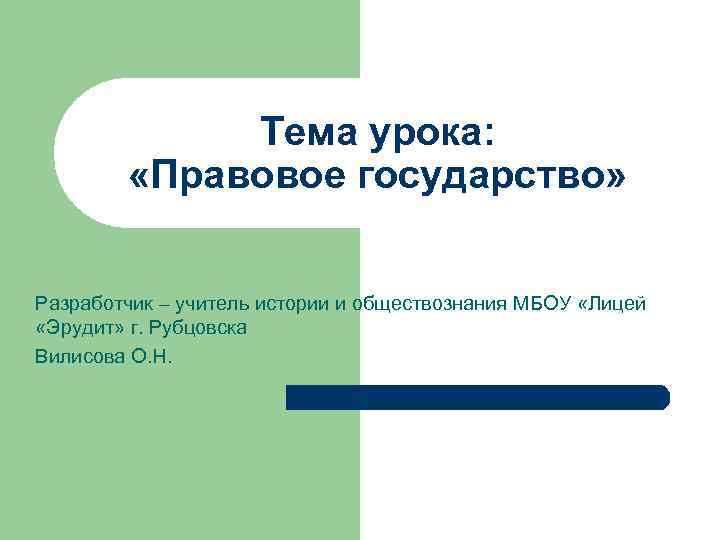 Тема урока:
«Правовое государство»

Разработчик – учитель истории и обществознания МБОУ «Лицей «Эрудит» г. Рубцовска

Вилисова О.Н.